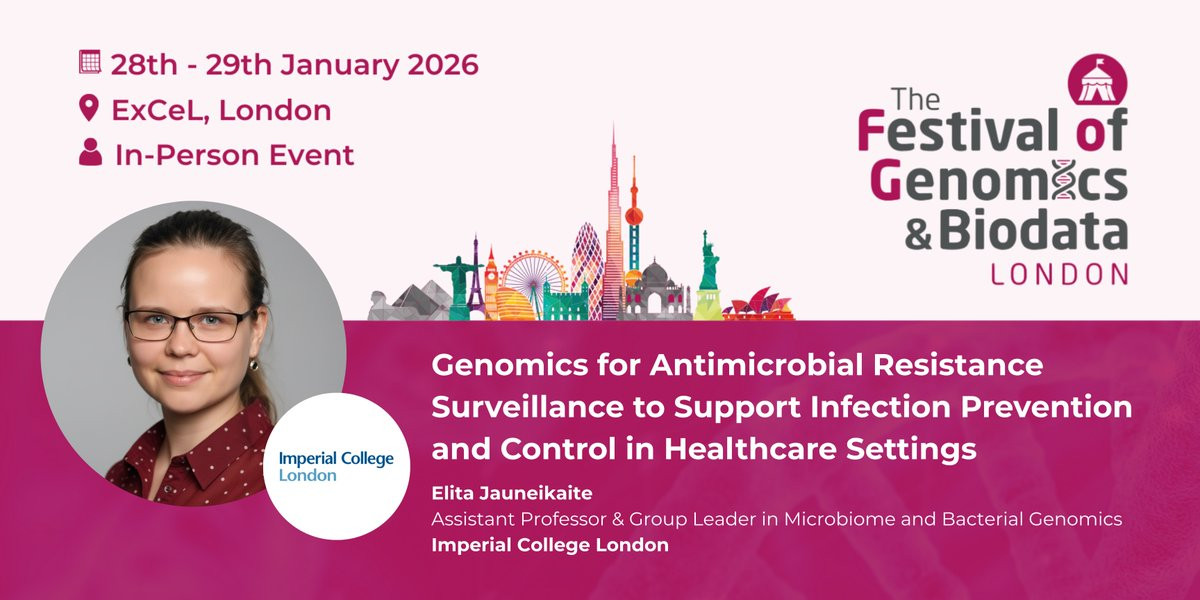 28th - 29th January 2026
ExCeL, London
In-Person Event

The
Festival of
Genomics
& Biodata
LONDON

Imperial College
London

Genomics for Antimicrobial Resistance Surveillance to Support Infection Prevention and Control in Healthcare Settings

Elita Jauneikaite
Assistant Professor & Group Leader in Microbiome and Bacterial Genomics
Imperial College London